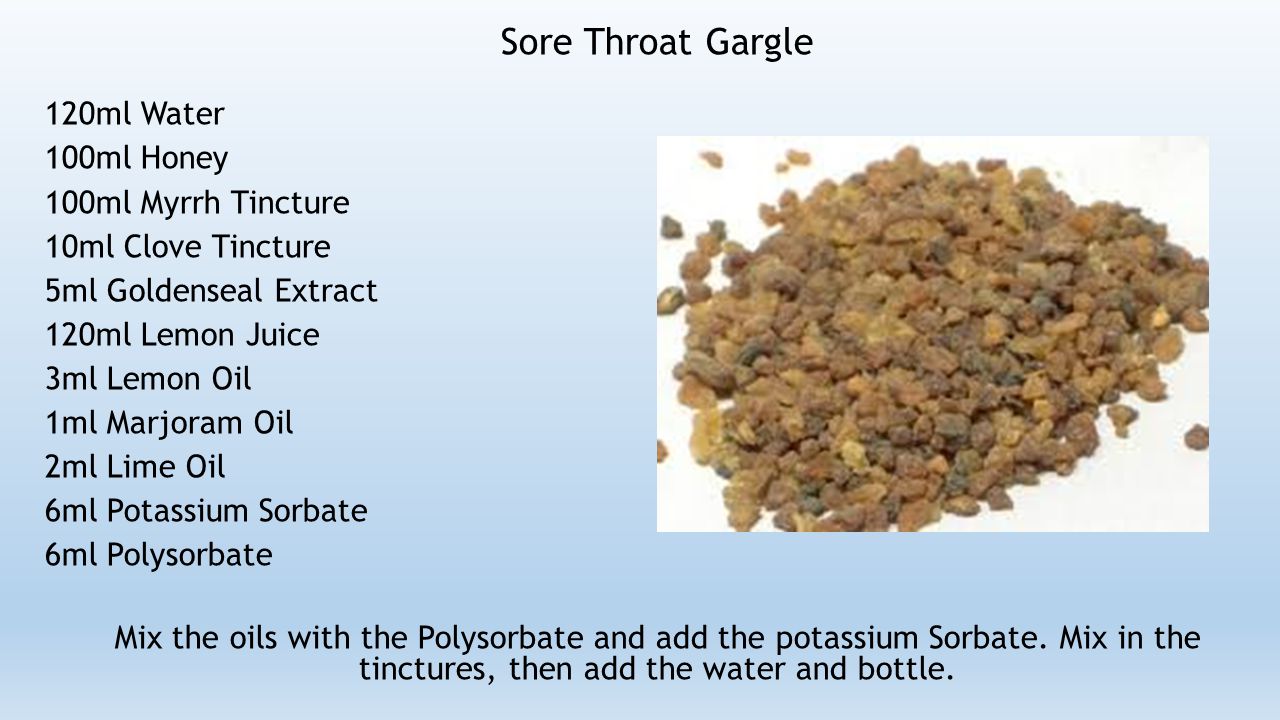 Sore Throat Gargle

120ml Water
100ml Honey
100ml Myrrh Tincture
10ml Clove Tincture
5ml Goldenseal Extract
120ml Lemon Juice
3ml Lemon Oil
1ml Marjoram Oil
2ml Lime Oil
6ml Potassium Sorbate
6ml Polysorbate

Mix the oils with the Polysorbate and add the potassium Sorbate. Mix in the tinctures, then add the water and bottle.